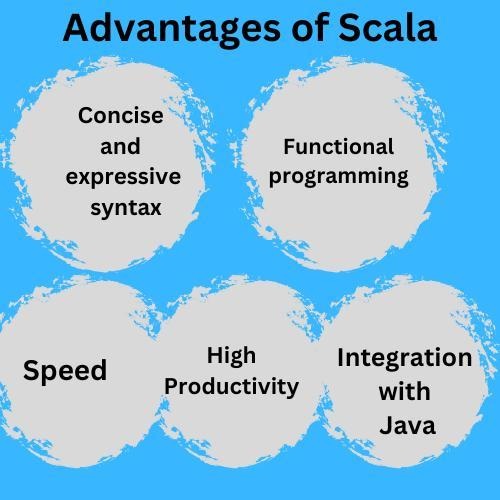 Advantages of Scala

Concise and expressive syntax

Functional programming

Speed

High Productivity

Integration with Java